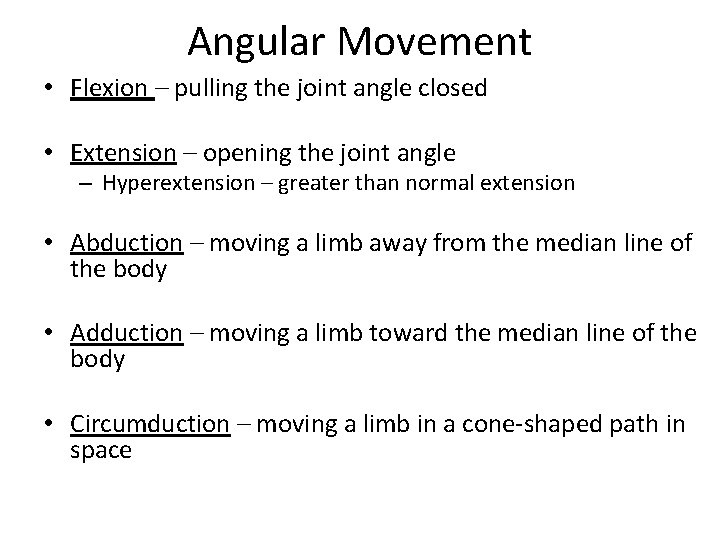 Angular Movement

• Flexion – pulling the joint angle closed

• Extension – opening the joint angle
– Hyperextension – greater than normal extension

• Abduction – moving a limb away from the median line of the body

• Adduction – moving a limb toward the median line of the body

• Circumduction – moving a limb in a cone-shaped path in space